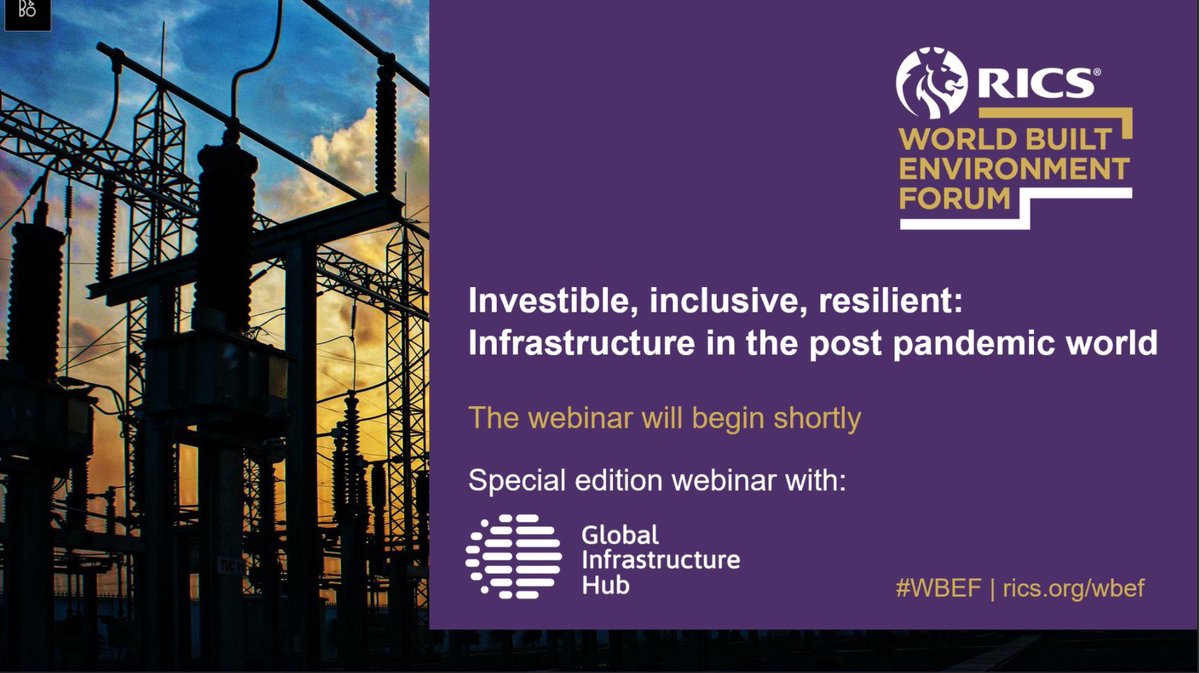 B&O

RICS®
WORLD BUILT ENVIRONMENT FORUM

Investible, inclusive, resilient: Infrastructure in the post pandemic world

The webinar will begin shortly

Special edition webinar with:

Global Infrastructure Hub

#WBEF | rics.org/wbef